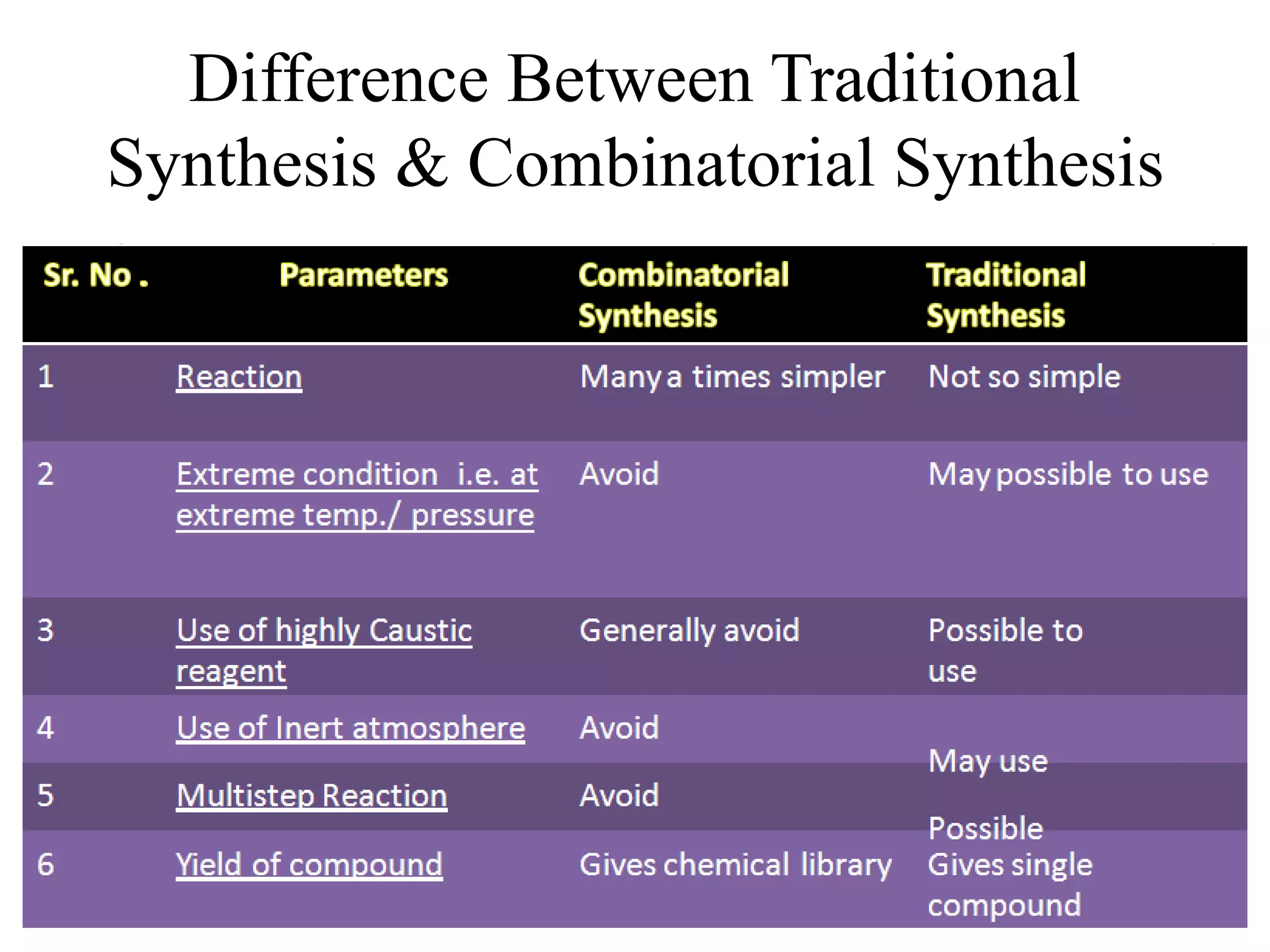 Difference Between Traditional Synthesis & Combinatorial Synthesis

| Sr. No . | Parameters | Combinatorial Synthesis | Traditional Synthesis |
|---|---|---|---|
| 1 | Reaction | Many a times simpler | Not so simple |
| 2 | Extreme condition i.e. at extreme temp./ pressure | Avoid | May possible to use |
| 3 | Use of highly Caustic reagent | Generally avoid | Possible to use |
| 4 | Use of Inert atmosphere | Avoid | May use |
| 5 | Multistep Reaction | Avoid | Possible |
| 6 | Yield of compound | Gives chemical library | Gives single compound |